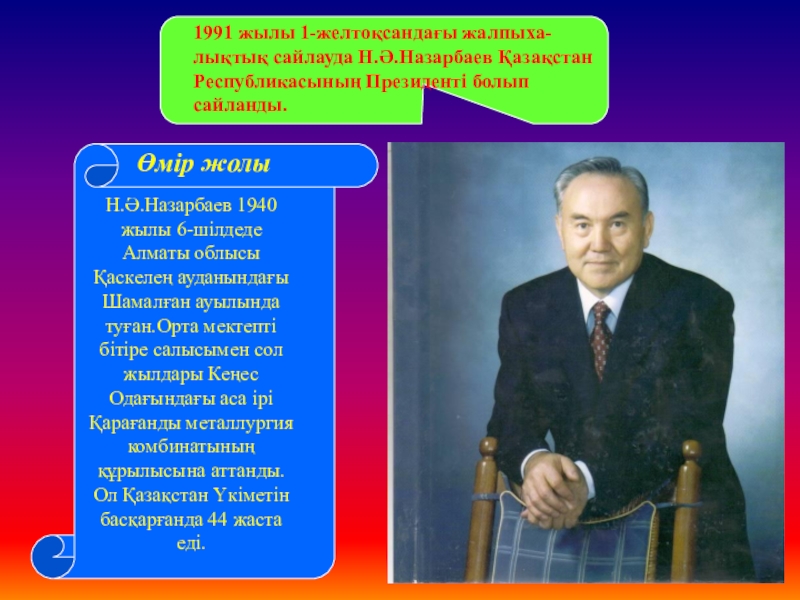 1991 жылы 1-желтоқсандағы жалпыхалықтық сайлауда Н.Ә.Назарбаев Қазақстан Республикасының Президенті болып сайланды.

Өмір жолы

Н.Ә.Назарбаев 1940 жылы 6-шілдеде Алматы облысы Қаскелең ауданындағы Шамалған ауылында туған.Орта мектепті бітіре салысымен сол жылдары Кеңес Одағындағы аса ірі Қарағанды металлургия комбинатының құрылысына аттанды. Ол Қазақстан Үкіметін басқарғанда 44 жаста еді.